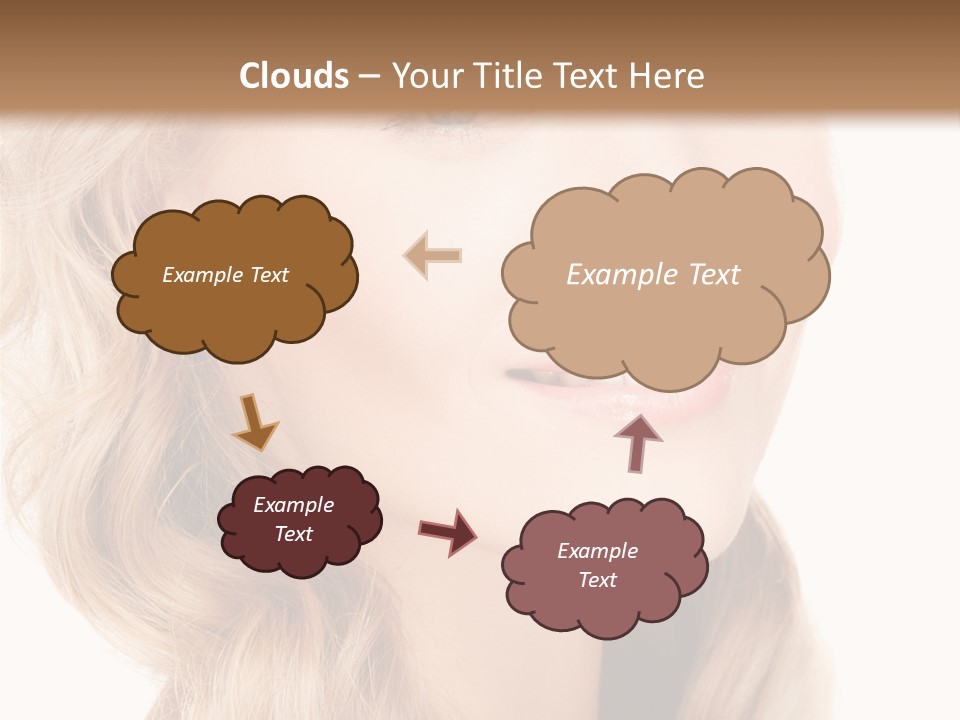 Clouds – Your Title Text Here

Example Text

Example Text

Example Text

Example Text